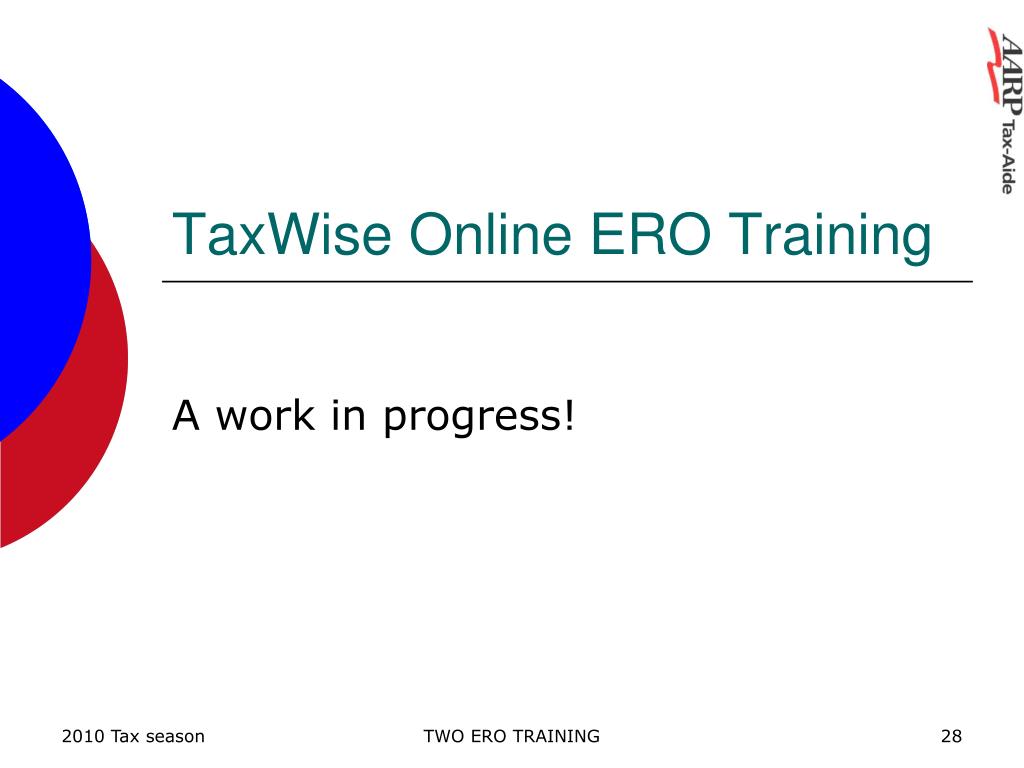 AARP Tax-Aide

TaxWise Online ERO Training

A work in progress!

2010 Tax season

TWO ERO TRAINING

28